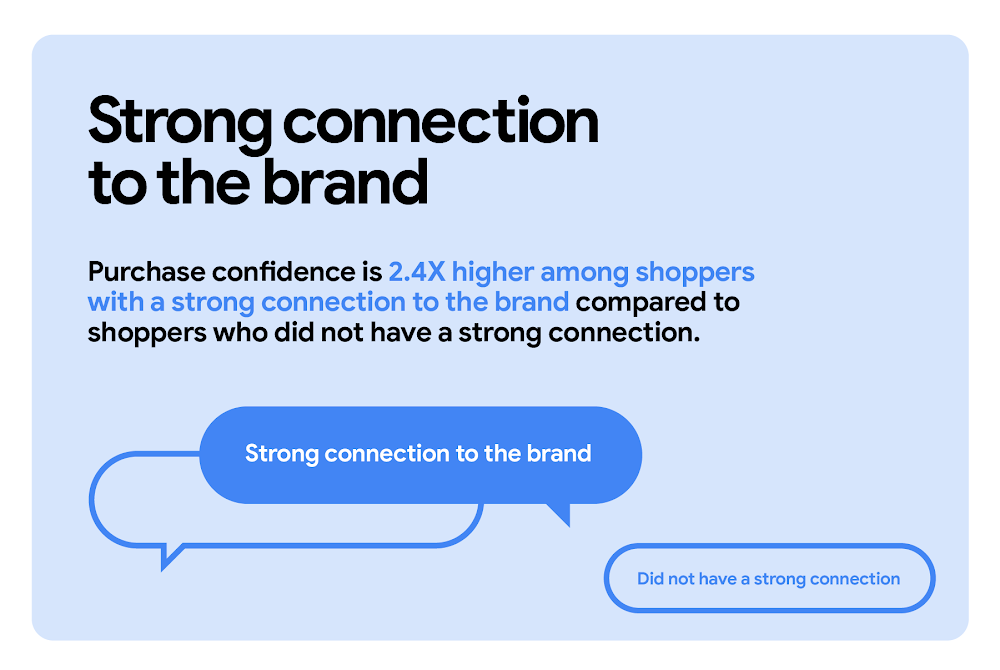 Strong connection to the brand

Purchase confidence is 2.4X higher among shoppers with a strong connection to the brand compared to shoppers who did not have a strong connection.

Strong connection to the brand

Did not have a strong connection